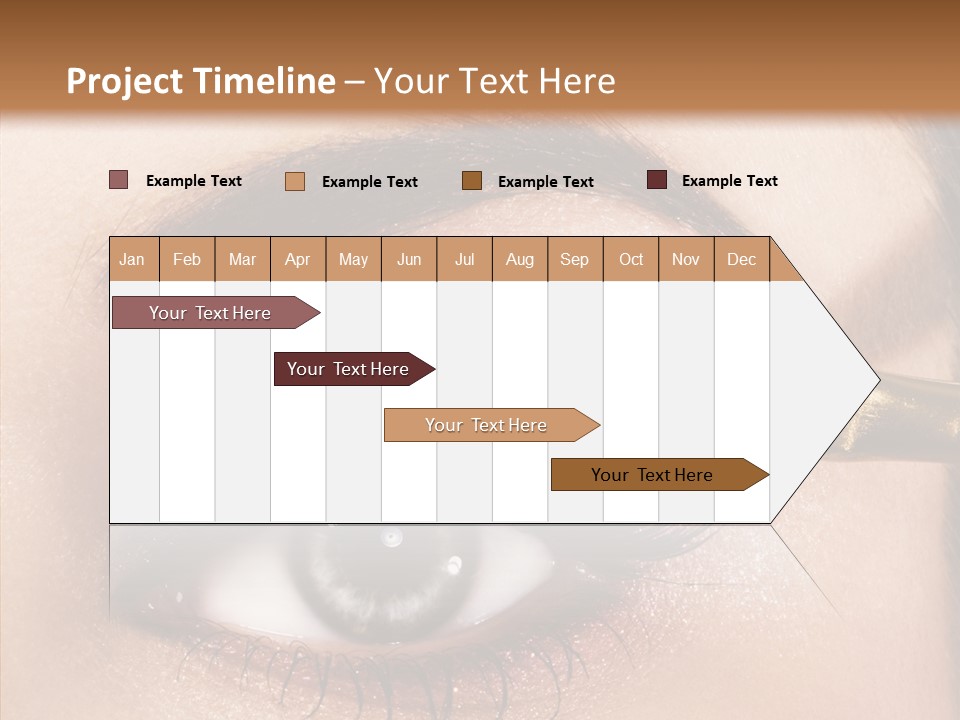 Project Timeline – Your Text Here

Example Text
Example Text
Example Text
Example Text

| Jan | Feb | Mar | Apr | May | Jun | Jul | Aug | Sep | Oct | Nov | Dec |
|---|---|---|---|---|---|---|---|---|---|---|---|

Your Text Here
Your Text Here
Your Text Here
Your Text Here